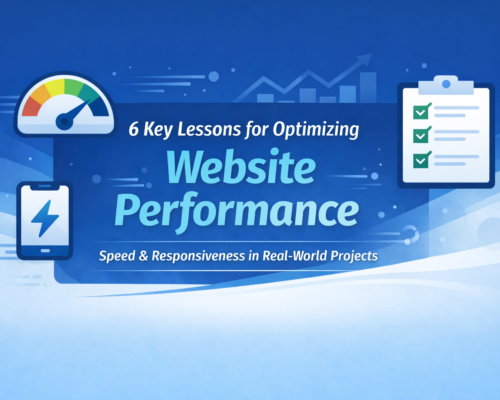 6 Key Lessons for Optimizing

Website Performance

Speed & Responsiveness in Real-World Projects